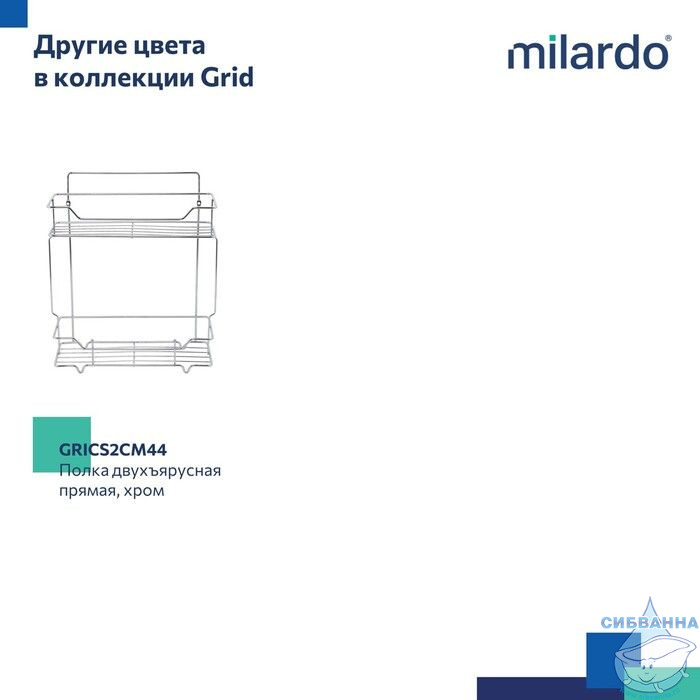 Другие цвета в коллекции Grid

milardo®

GRICS2CM44
Полка двухъярусная прямая, хром

СИБВАННА